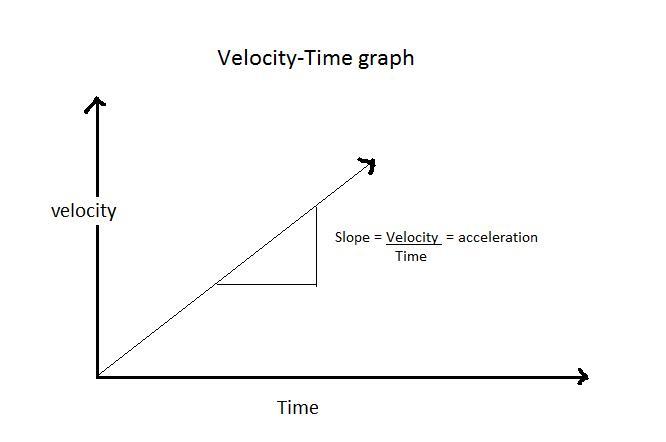 Velocity-Time graph

velocity

Slope = $\frac{\text{Velocity}}{\text{Time}}$ = acceleration

Time